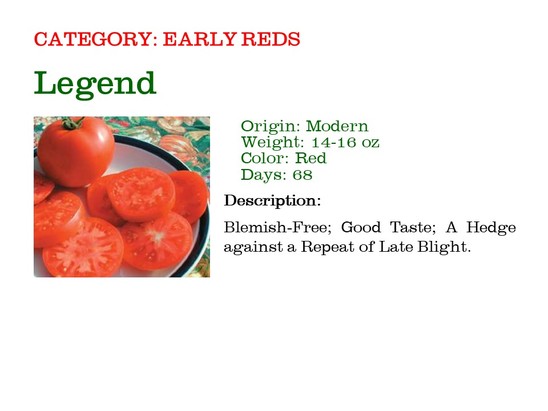 CATEGORY: EARLY REDS

Legend

Origin: Modern
Weight: 14-16 oz
Color: Red
Days: 68

Description:

Blemish-Free; Good Taste; A Hedge against a Repeat of Late Blight.